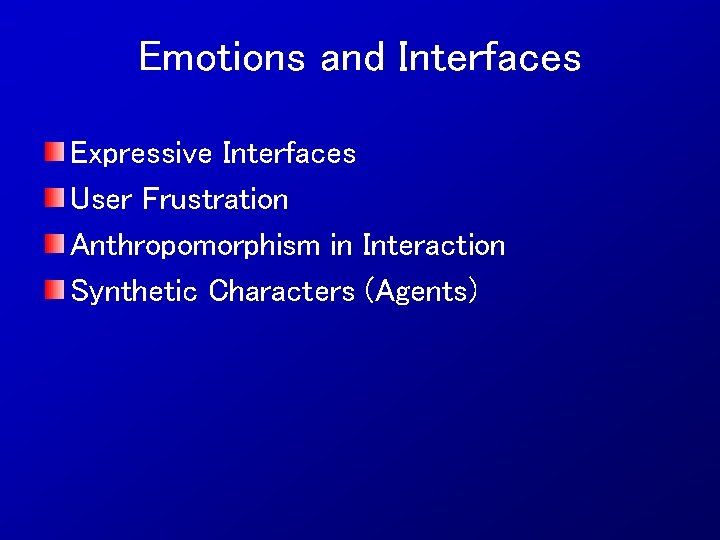 Emotions and Interfaces

Expressive Interfaces
User Frustration
Anthropomorphism in Interaction
Synthetic Characters (Agents)